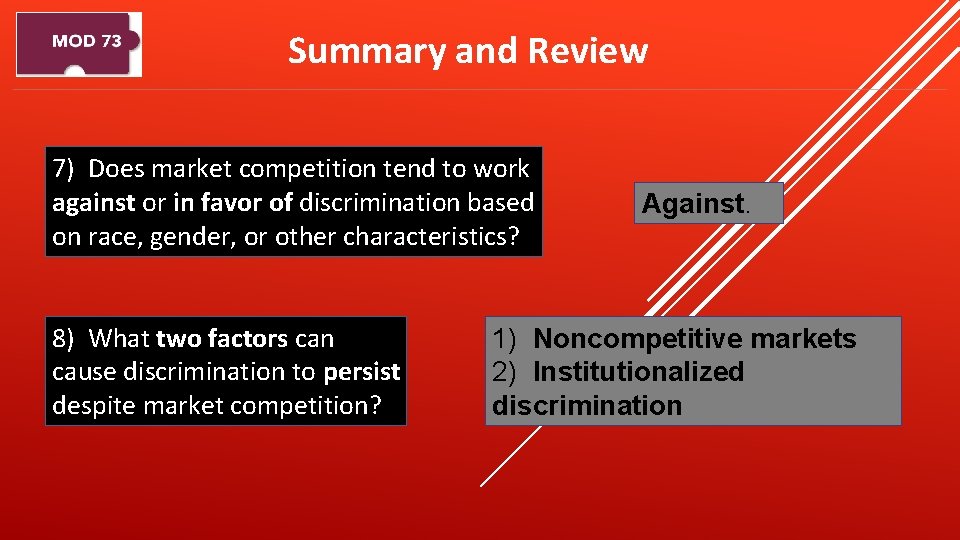 MOD 73

Summary and Review

7) Does market competition tend to work against or in favor of discrimination based on race, gender, or other characteristics?

Against.

8) What two factors can cause discrimination to persist despite market competition?

1) Noncompetitive markets
2) Institutionalized discrimination